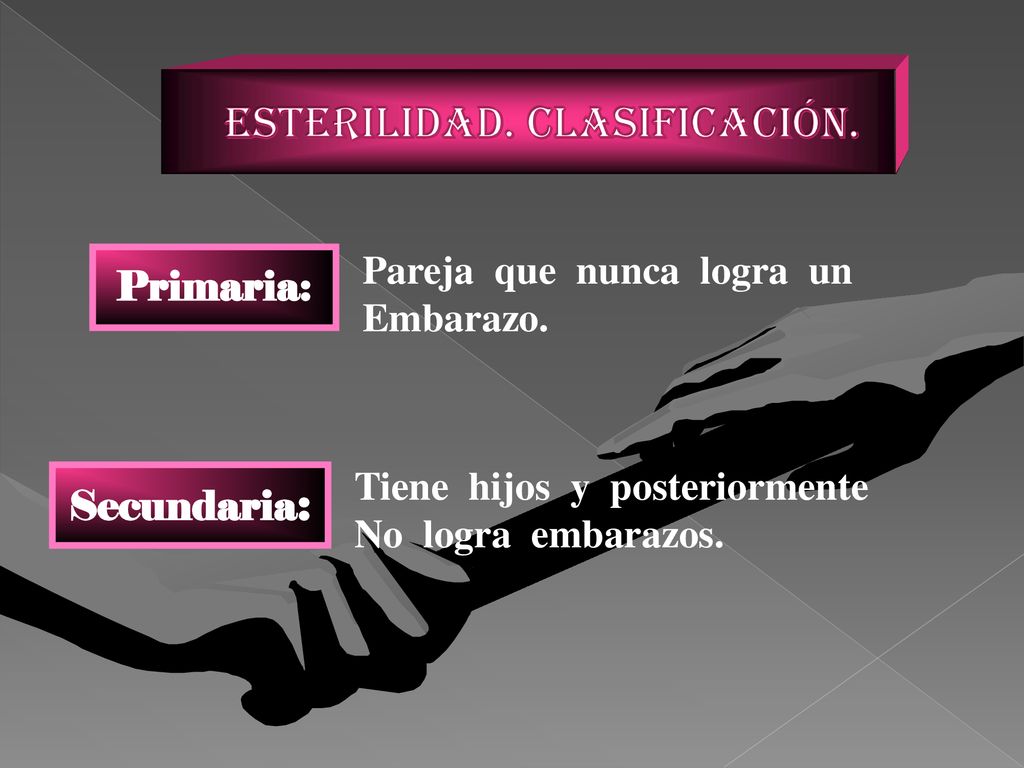 ESTERILIDAD. CLASIFICACIÓN.

Primaria:

Pareja que nunca logra un Embarazo.

Secundaria:

Tiene hijos y posteriormente No logra embarazos.